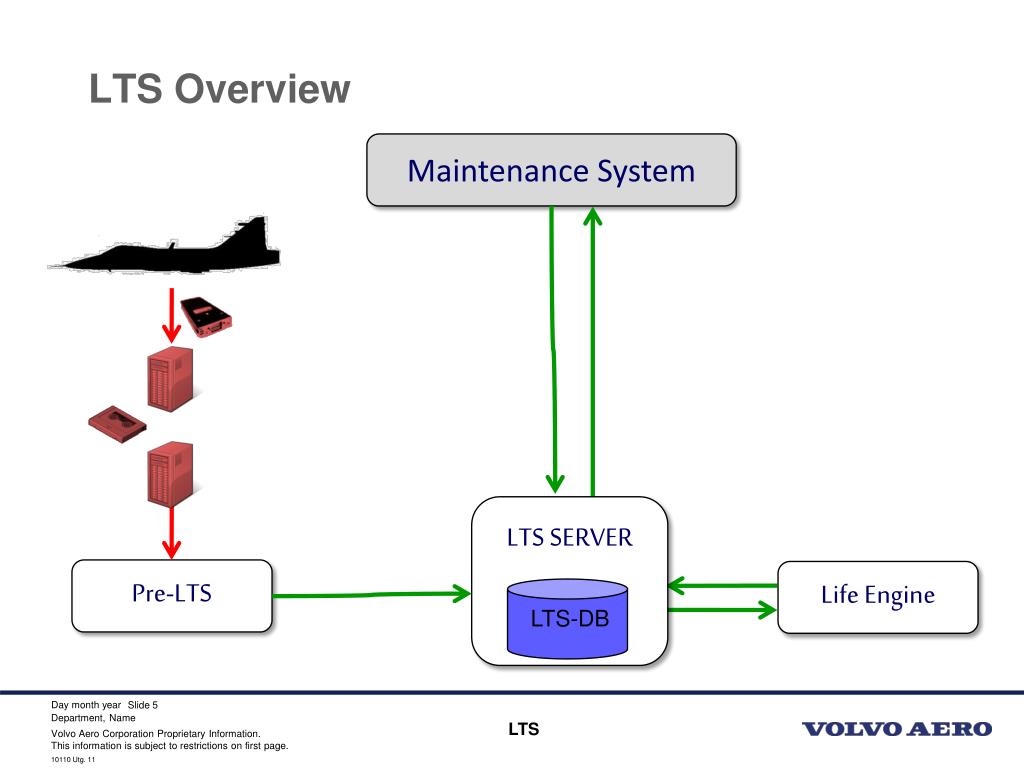 LTS Overview

Maintenance System

LTS SERVER

LTS-DB

Pre-LTS

Life Engine

Day month year Slide 5
Department, Name
Volvo Aero Corporation Proprietary Information.
This information is subject to restrictions on first page.
10110 Utg. 11

LTS

VOLVO AERO